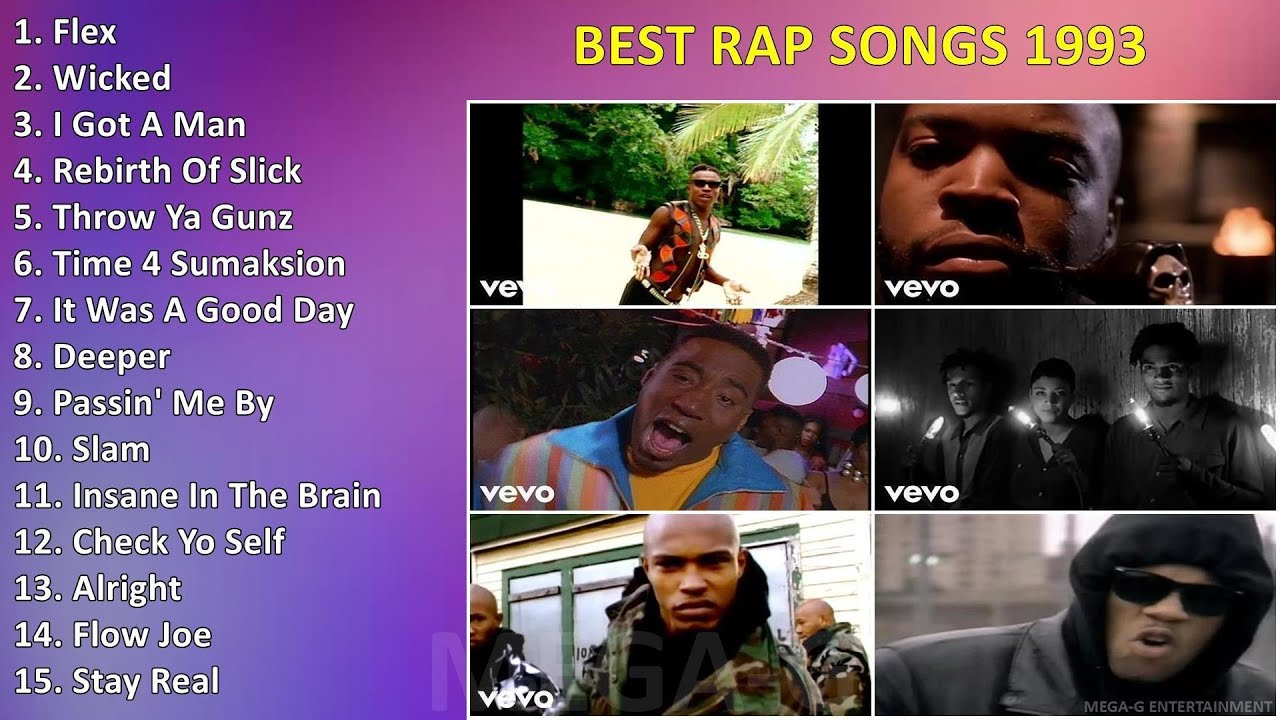 1. Flex
2. Wicked
3. I Got A Man
4. Rebirth Of Slick
5. Throw Ya Gunz
6. Time 4 Sumaksion
7. It Was A Good Day
8. Deeper
9. Passin' Me By
10. Slam
11. Insane In The Brain
12. Check Yo Self
13. Alright
14. Flow Joe
15. Stay Real

BEST RAP SONGS 1993

vevo
vevo
vevo
vevo
vevo

MEGA-G

MEGA-G ENTERTAINMENT